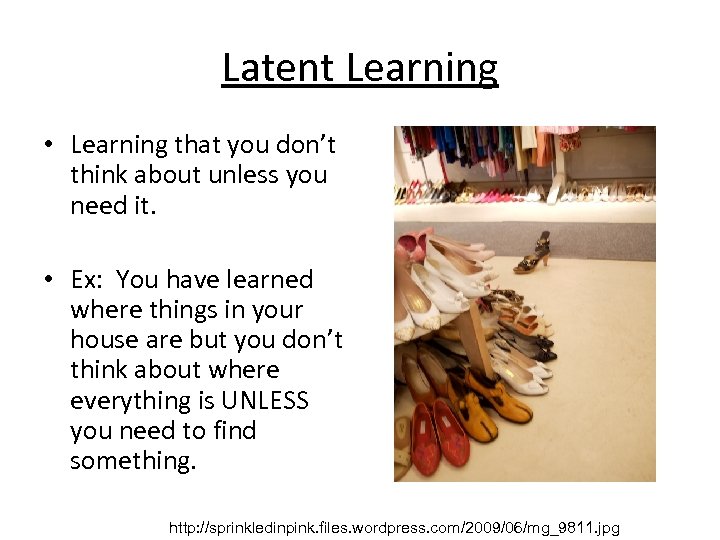 Latent Learning

• Learning that you don't think about unless you need it.

• Ex: You have learned where things in your house are but you don't think about where everything is UNLESS you need to find something.

http://sprinkledinpink.files.wordpress.com/2009/06/mg_9811.jpg